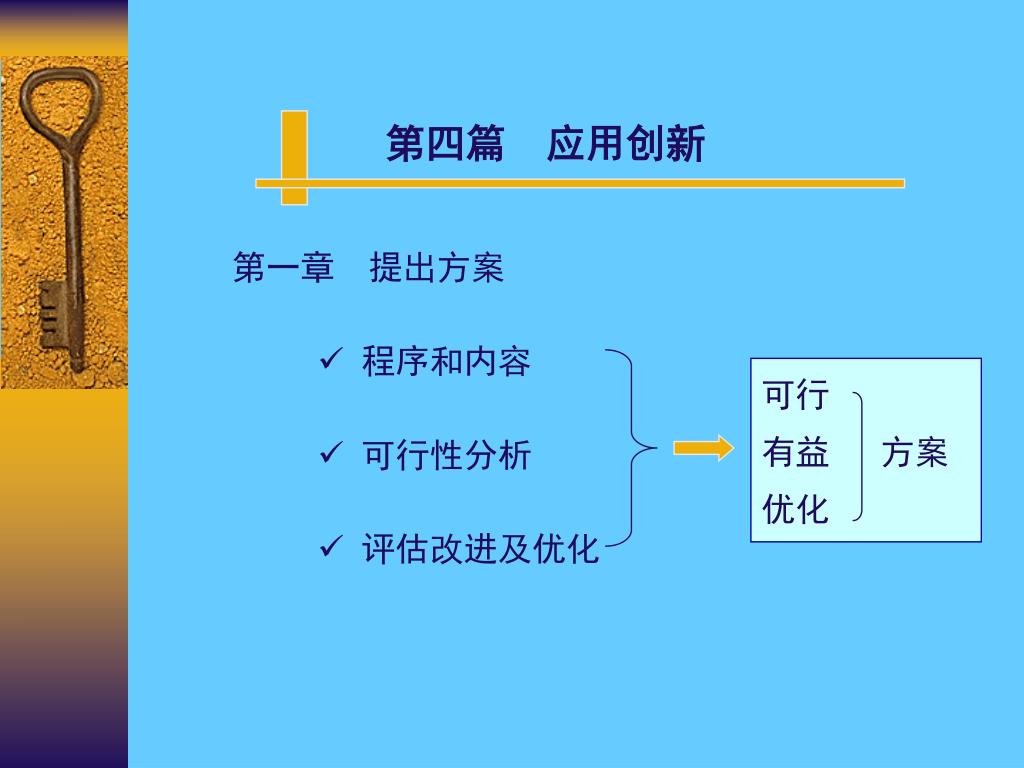 第四篇　应用创新

第一章　提出方案

✓ 程序和内容

✓ 可行性分析

✓ 评估改进及优化

可行
有益
优化

方案